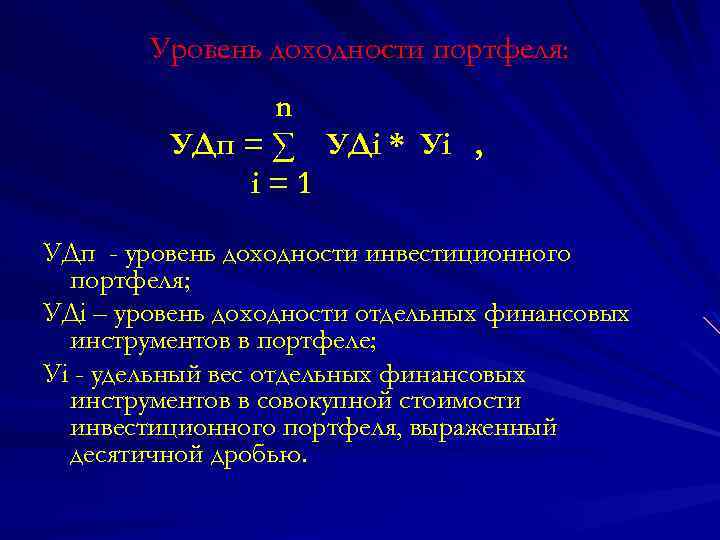 Уровень доходности портфеля:

$УДп = \sum_{i=1}^{n} УДi * Уi$ ,

УДп - уровень доходности инвестиционного портфеля;

УДi – уровень доходности отдельных финансовых инструментов в портфеле;

Уi - удельный вес отдельных финансовых инструментов в совокупной стоимости инвестиционного портфеля, выраженный десятичной дробью.